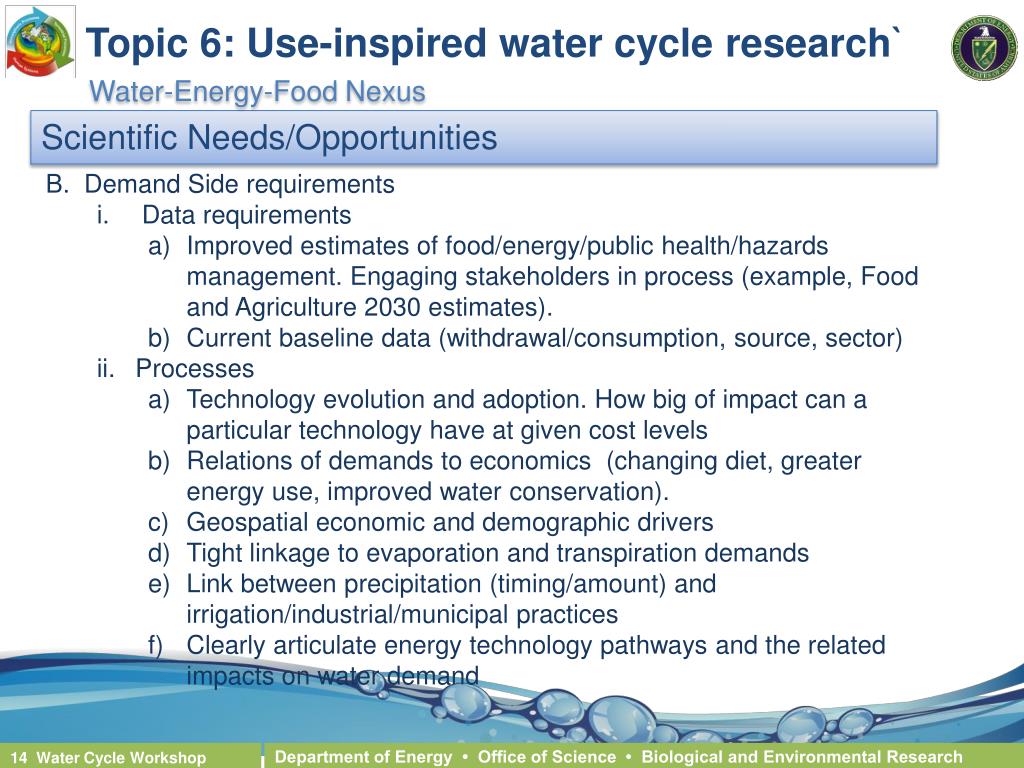 Topic 6: Use-inspired water cycle research`

Water-Energy-Food Nexus

Scientific Needs/Opportunities

B. Demand Side requirements
i. Data requirements
a) Improved estimates of food/energy/public health/hazards management. Engaging stakeholders in process (example, Food and Agriculture 2030 estimates).
b) Current baseline data (withdrawal/consumption, source, sector)
ii. Processes
a) Technology evolution and adoption. How big of impact can a particular technology have at given cost levels
b) Relations of demands to economics (changing diet, greater energy use, improved water conservation).
c) Geospatial economic and demographic drivers
d) Tight linkage to evaporation and transpiration demands
e) Link between precipitation (timing/amount) and irrigation/industrial/municipal practices
f) Clearly articulate energy technology pathways and the related impacts on water demand

14 Water Cycle Workshop

Department of Energy • Office of Science • Biological and Environmental Research